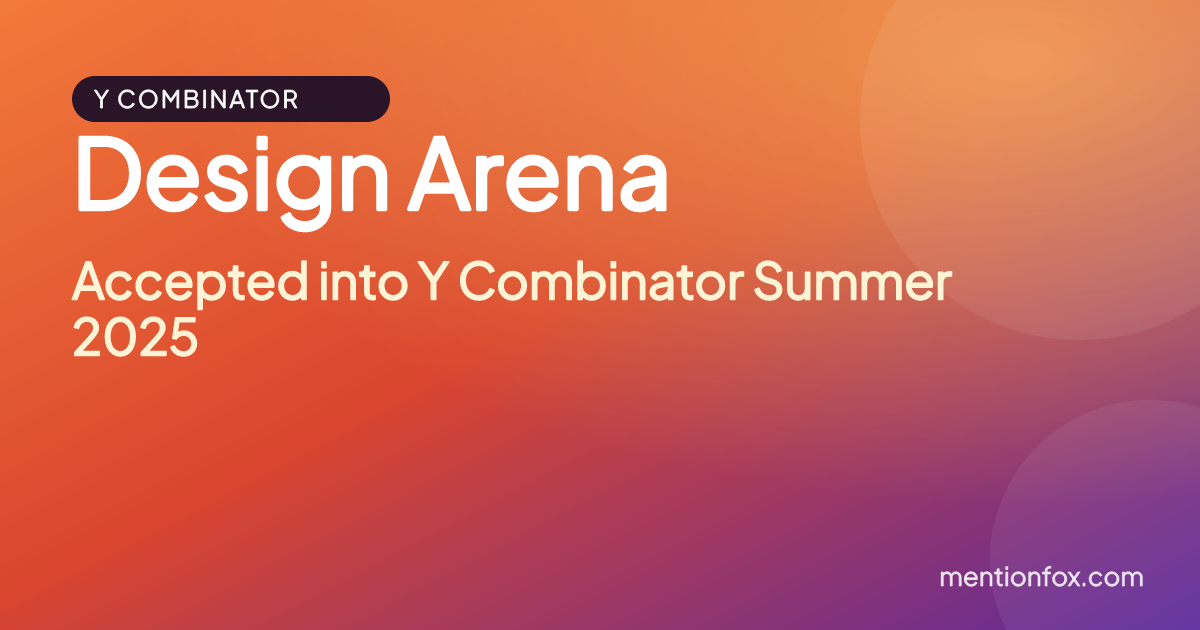 Y COMBINATOR

Design Arena

Accepted into Y Combinator Summer 2025

mentionfox.com